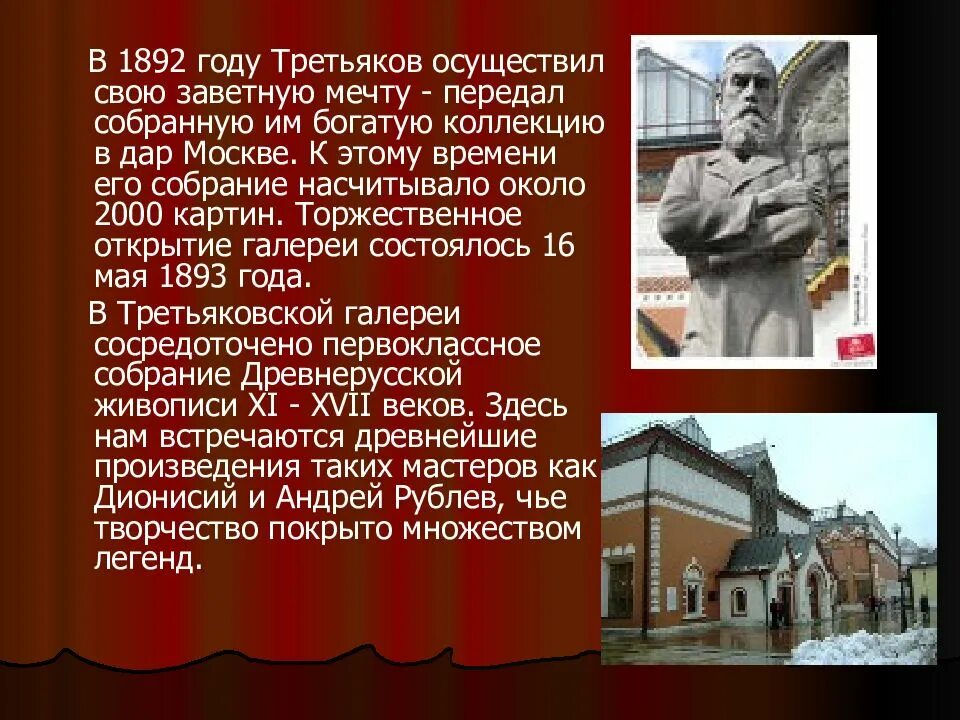 В 1892 году Третьяков осуществил свою заветную мечту - передал собранную им богатую коллекцию в дар Москве. К этому времени его собрание насчитывало около 2000 картин. Торжественное открытие галереи состоялось 16 мая 1893 года.

В Третьяковской галереи сосредоточено первоклассное собрание Древнерусской живописи XI - XVII веков. Здесь нам встречаются древнейшие произведения таких мастеров как Дионисий и Андрей Рублев, чье творчество покрыто множеством легенд.